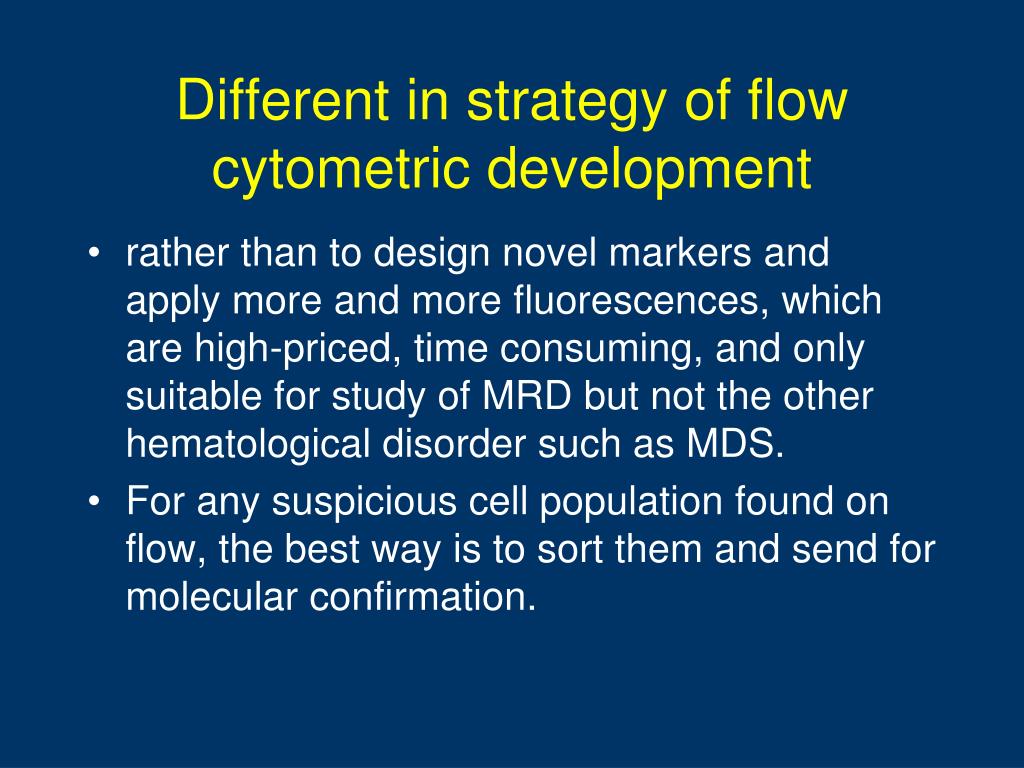 Different in strategy of flow cytometric development

• rather than to design novel markers and apply more and more fluorescences, which are high-priced, time consuming, and only suitable for study of MRD but not the other hematological disorder such as MDS.
• For any suspicious cell population found on flow, the best way is to sort them and send for molecular confirmation.